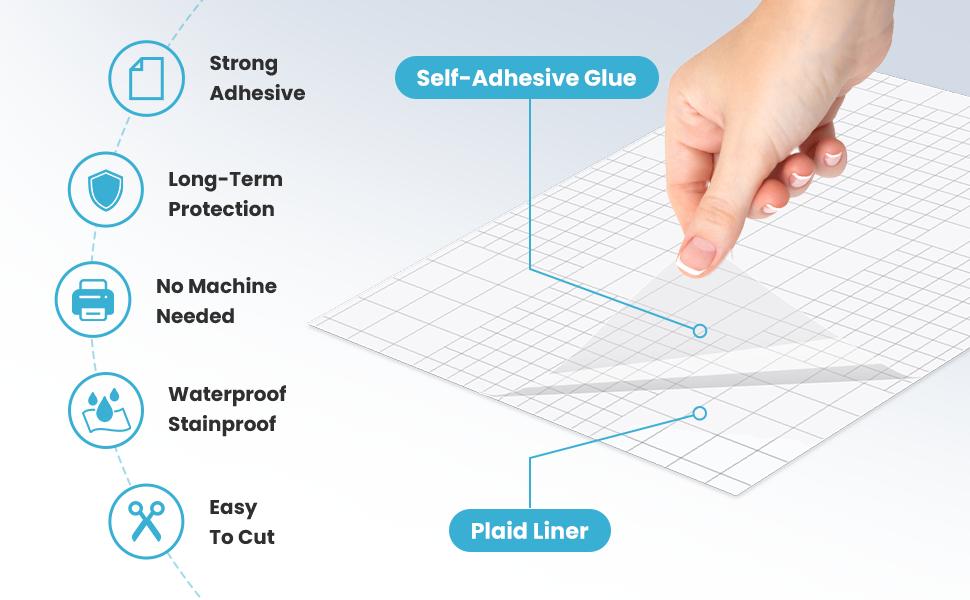 Strong Adhesive

Long-Term Protection

No Machine Needed

Waterproof Stainproof

Easy To Cut

Self-Adhesive Glue

Plaid Liner